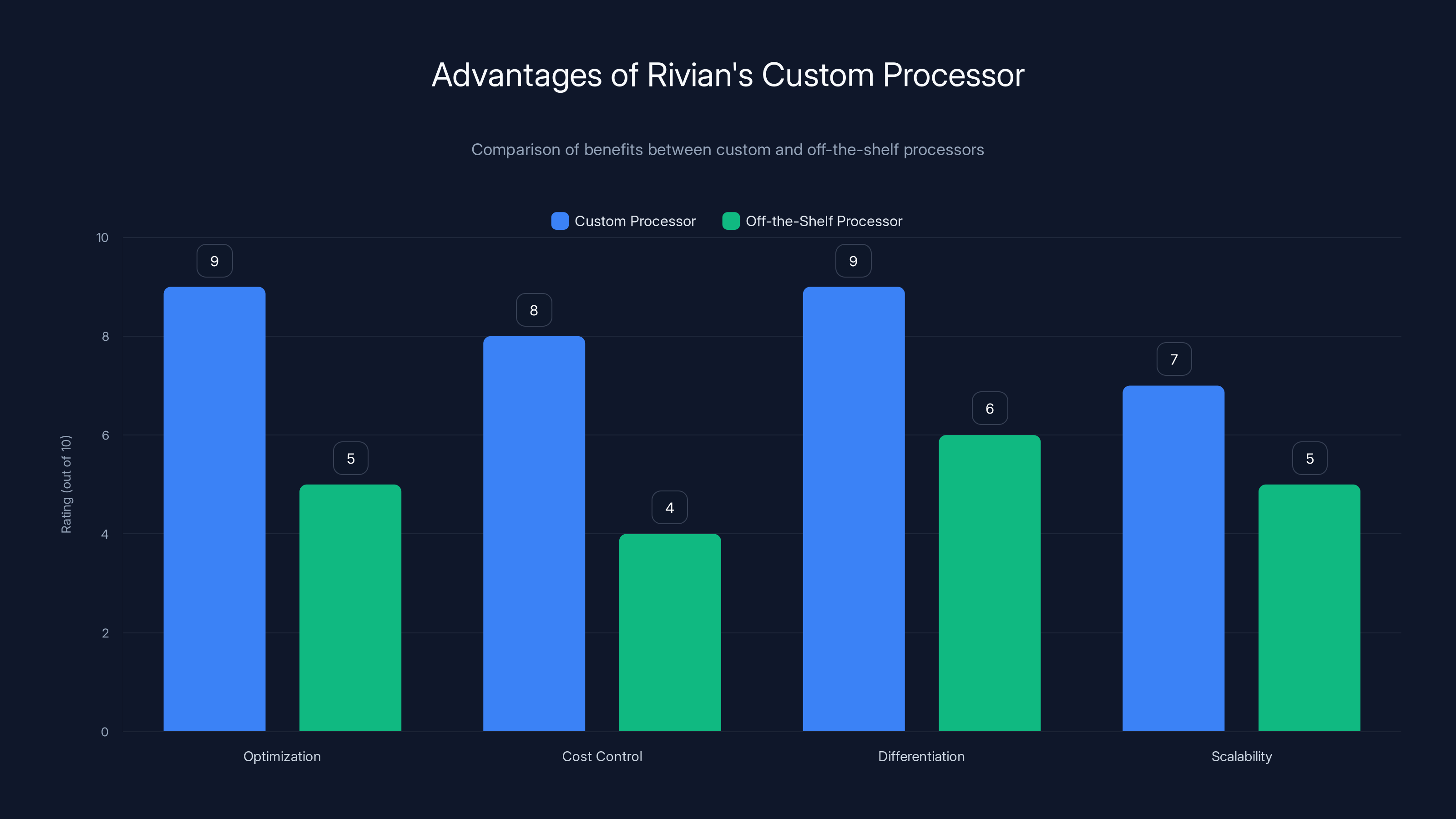 Advantages of Rivian's Custom Processor

Comparison of benefits between custom and off-the-shelf processors

Custom Processor
Off-the-Shelf Processor

Rating (out of 10)

10
8
6
4
2
0

9
5
8
4
9
6
7
5

Optimization
Cost Control
Differentiation
Scalability